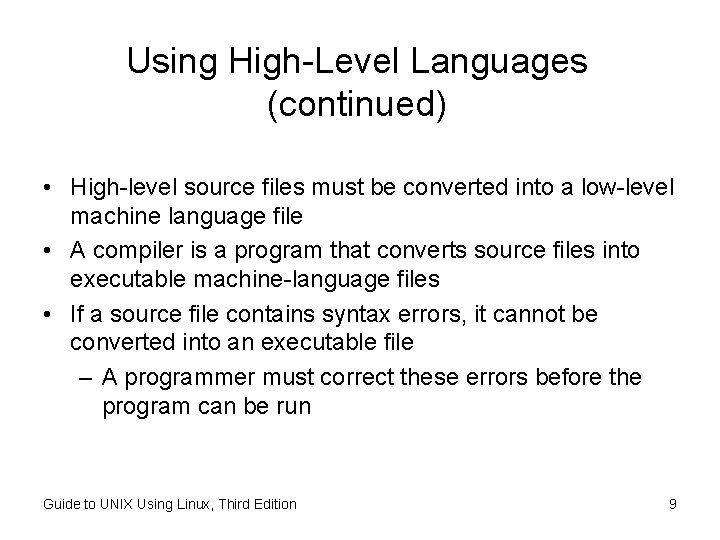 Using High-Level Languages (continued)

• High-level source files must be converted into a low-level machine language file
• A compiler is a program that converts source files into executable machine-language files
• If a source file contains syntax errors, it cannot be converted into an executable file
– A programmer must correct these errors before the program can be run

Guide to UNIX Using Linux, Third Edition

9